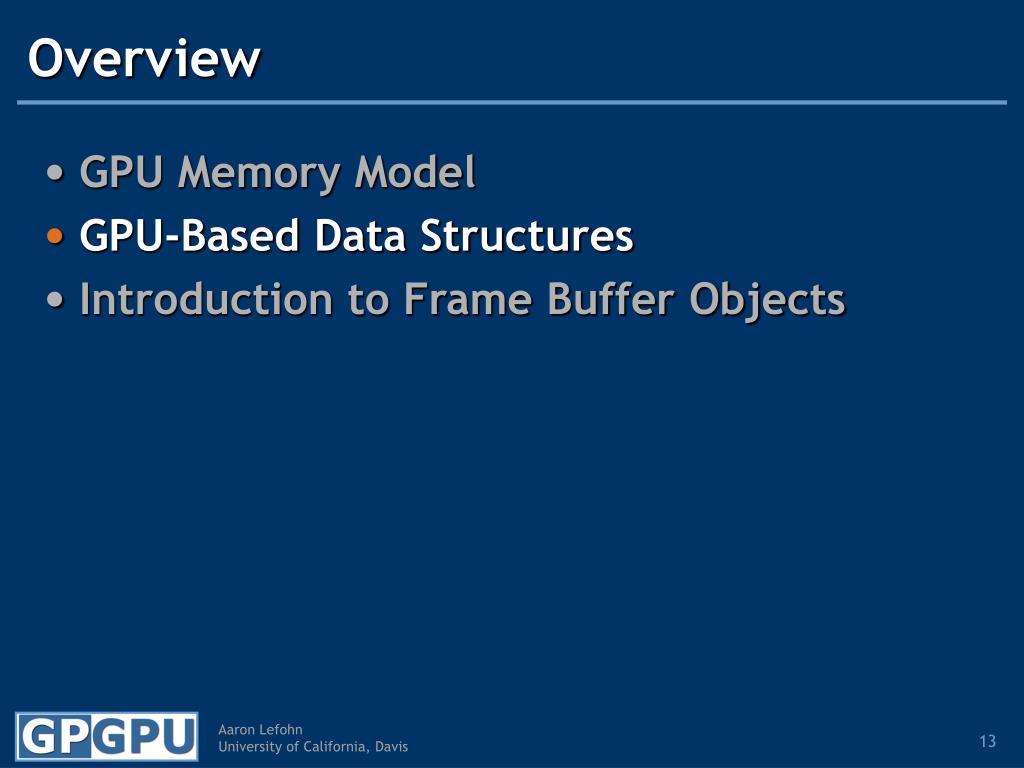 Overview

• GPU Memory Model
• GPU-Based Data Structures
• Introduction to Frame Buffer Objects

GPGPU

Aaron Lefohn
University of California, Davis

13